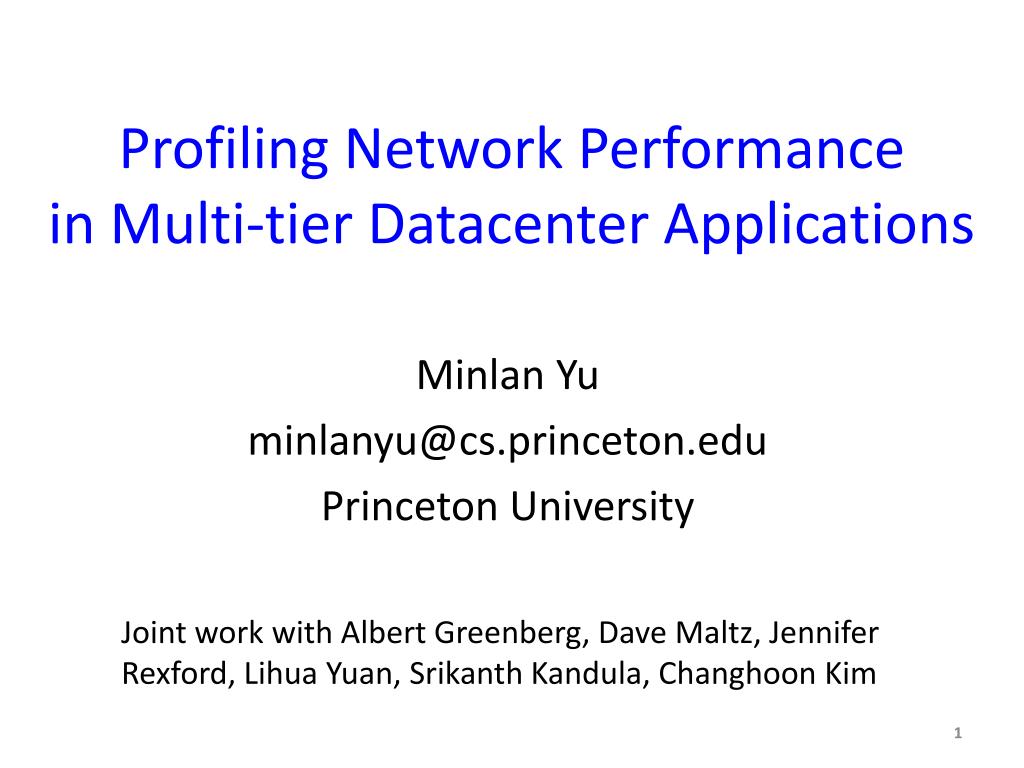 Profiling Network Performance in Multi-tier Datacenter Applications

Minlan Yu
minlanyu@cs.princeton.edu
Princeton University

Joint work with Albert Greenberg, Dave Maltz, Jennifer Rexford, Lihua Yuan, Srikanth Kandula, Changhoon Kim

1